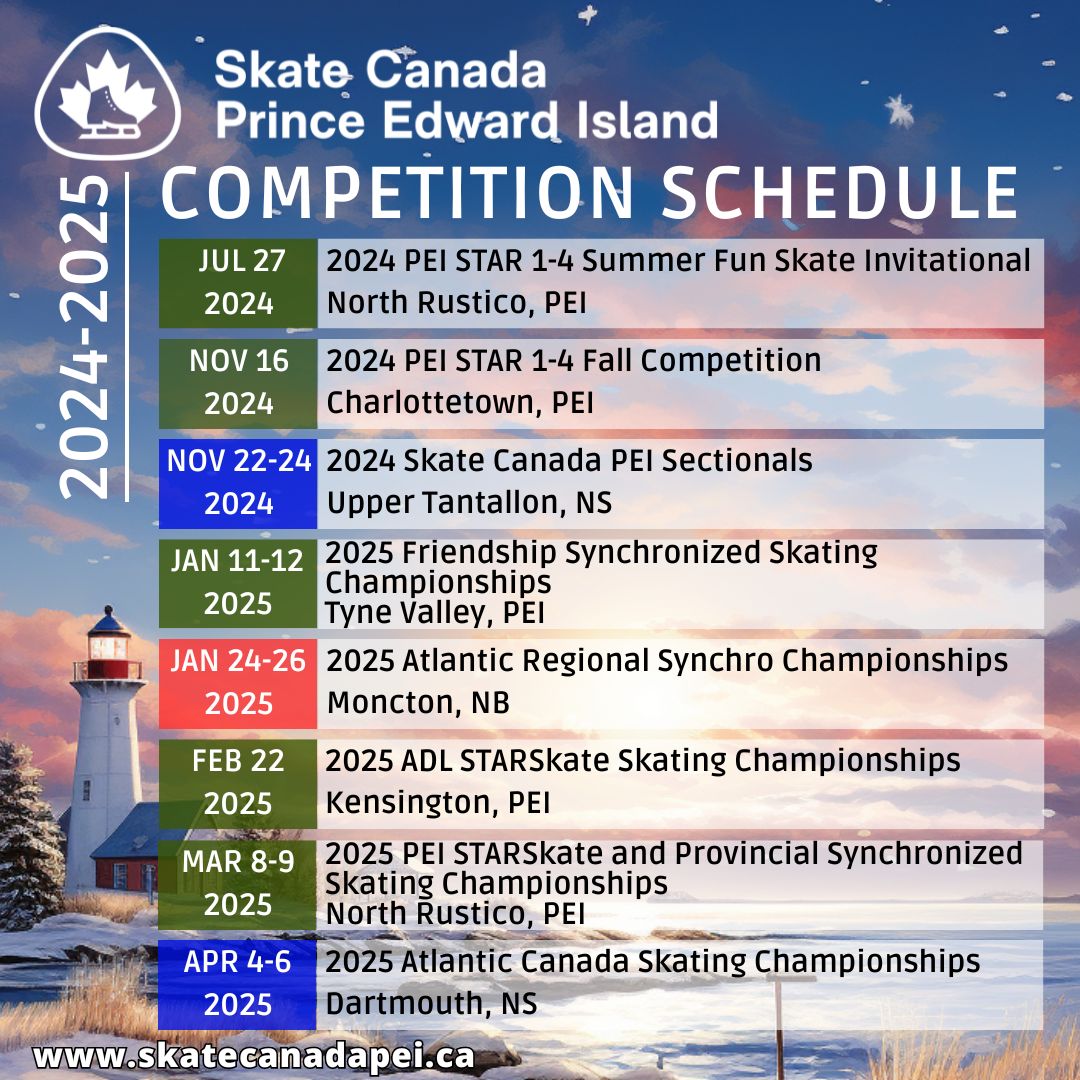 Skate Canada
Prince Edward Island

2024-2025

COMPETITION SCHEDULE

| | |
|---|---|
| JUL 27 2024 | 2024 PEI STAR 1-4 Summer Fun Skate Invitational North Rustico, PEI |
| NOV 16 2024 | 2024 PEI STAR 1-4 Fall Competition Charlottetown, PEI |
| NOV 22-24 2024 | 2024 Skate Canada PEI Sectionals Upper Tantallon, NS |
| JAN 11-12 2025 | 2025 Friendship Synchronized Skating Championships Tyne Valley, PEI |
| JAN 24-26 2025 | 2025 Atlantic Regional Synchro Championships Moncton, NB |
| FEB 22 2025 | 2025 ADL STARSkate Skating Championships Kensington, PEI |
| MAR 8-9 2025 | 2025 PEI STARSkate and Provincial Synchronized Skating Championships North Rustico, PEI |
| APR 4-6 2025 | 2025 Atlantic Canada Skating Championships Dartmouth, NS |

www.skatecanadapei.ca